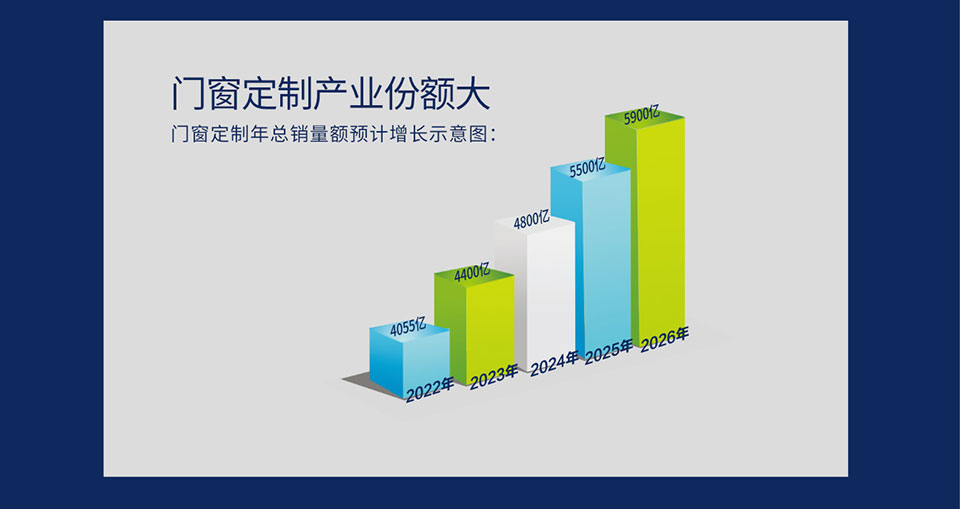 门窗定制产业份额大

门窗定制年总销量额预计增长示意图：

4055亿
4400亿
4800亿
5500亿
5900亿

2022年
2023年
2024年
2025年
2026年